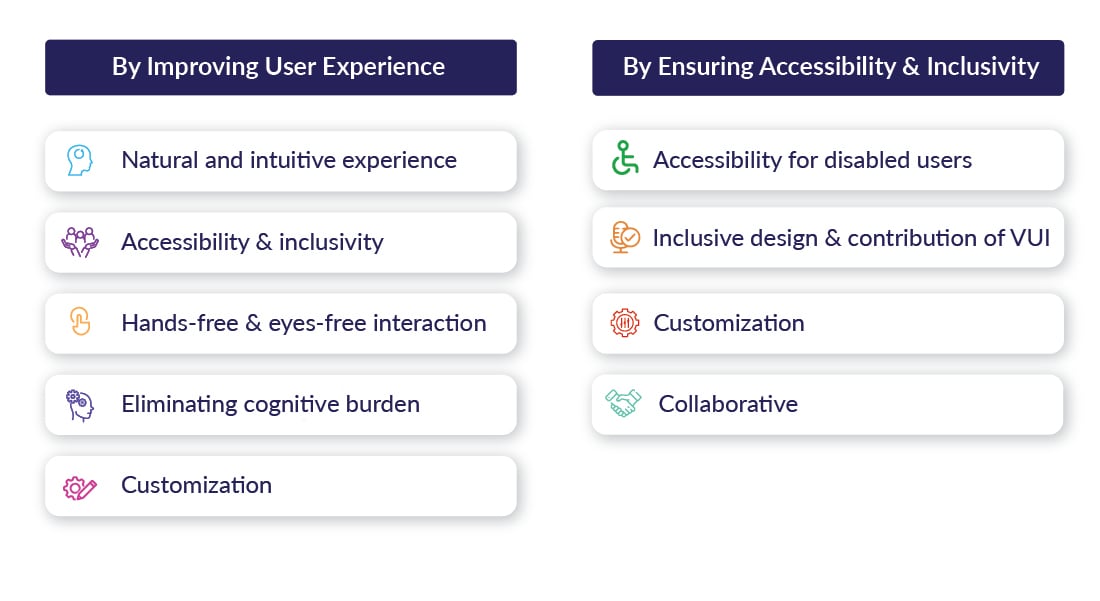 By Improving User Experience

Natural and intuitive experience

Accessibility & inclusivity

Hands-free & eyes-free interaction

Eliminating cognitive burden

Customization

By Ensuring Accessibility & Inclusivity

Accessibility for disabled users

Inclusive design & contribution of VUI

Customization

Collaborative